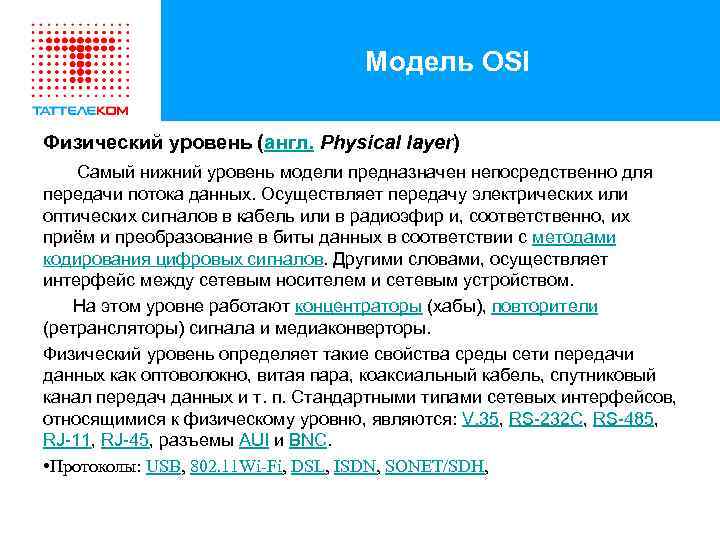 ТАТТЕЛЕКОМ

Модель OSI

Физический уровень (англ. Physical layer)

Самый нижний уровень модели предназначен непосредственно для передачи потока данных. Осуществляет передачу электрических или оптических сигналов в кабель или в радиоэфир и, соответственно, их приём и преобразование в биты данных в соответствии с методами кодирования цифровых сигналов. Другими словами, осуществляет интерфейс между сетевым носителем и сетевым устройством.

На этом уровне работают концентраторы (хабы), повторители (ретрансляторы) сигнала и медиаконверторы.

Физический уровень определяет такие свойства среды сети передачи данных как оптоволокно, витая пара, коаксиальный кабель, спутниковый канал передач данных и т. п. Стандартными типами сетевых интерфейсов, относящимися к физическому уровню, являются: V.35, RS-232C, RS-485, RJ-11, RJ-45, разъемы AUI и BNC.

•Протоколы: USB, 802.11Wi-Fi, DSL, ISDN, SONET/SDH,